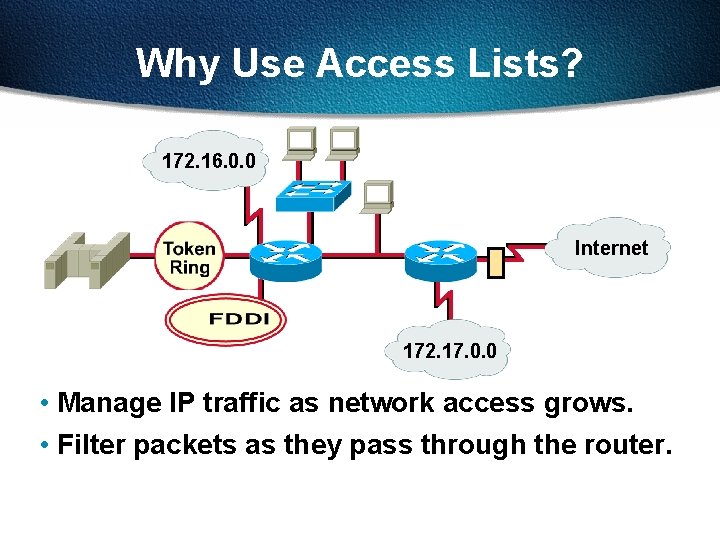 Why Use Access Lists?

172.16.0.0

Token Ring

FDDI

Internet

172.17.0.0

• Manage IP traffic as network access grows.

• Filter packets as they pass through the router.